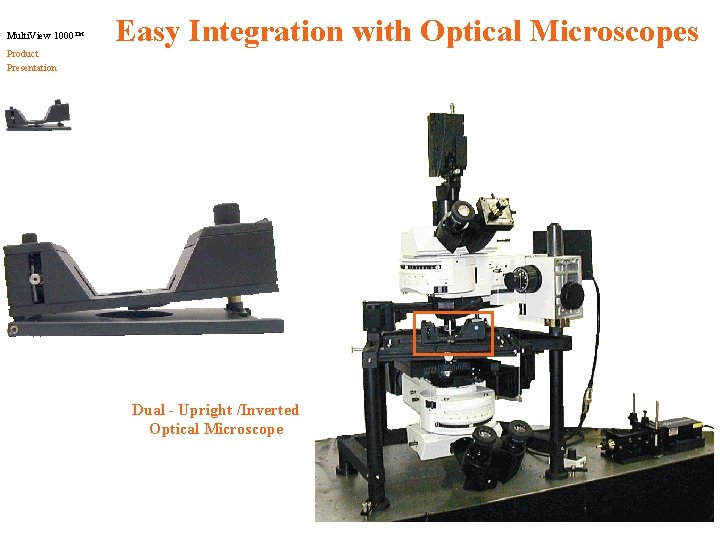 MultiView 1000™

Product Presentation

Easy Integration with Optical Microscopes

Dual - Upright /Inverted Optical Microscope